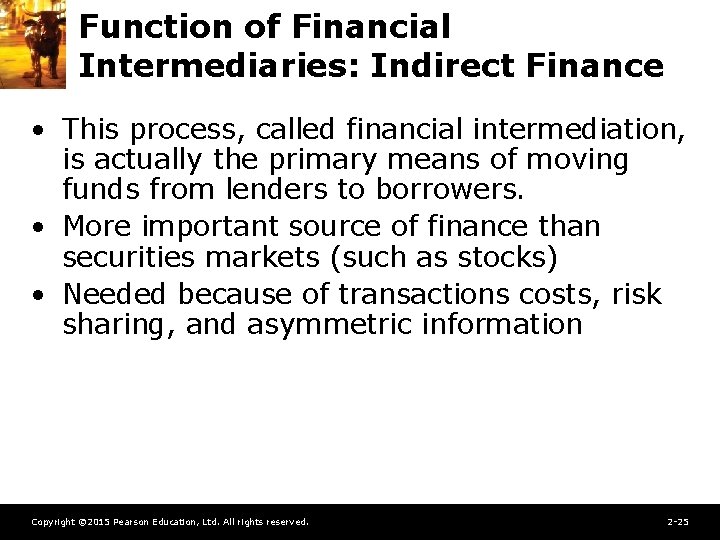 Function of Financial Intermediaries: Indirect Finance

• This process, called financial intermediation, is actually the primary means of moving funds from lenders to borrowers.
• More important source of finance than securities markets (such as stocks)
• Needed because of transactions costs, risk sharing, and asymmetric information

Copyright ©2015 Pearson Education, Ltd. All rights reserved.

2-25